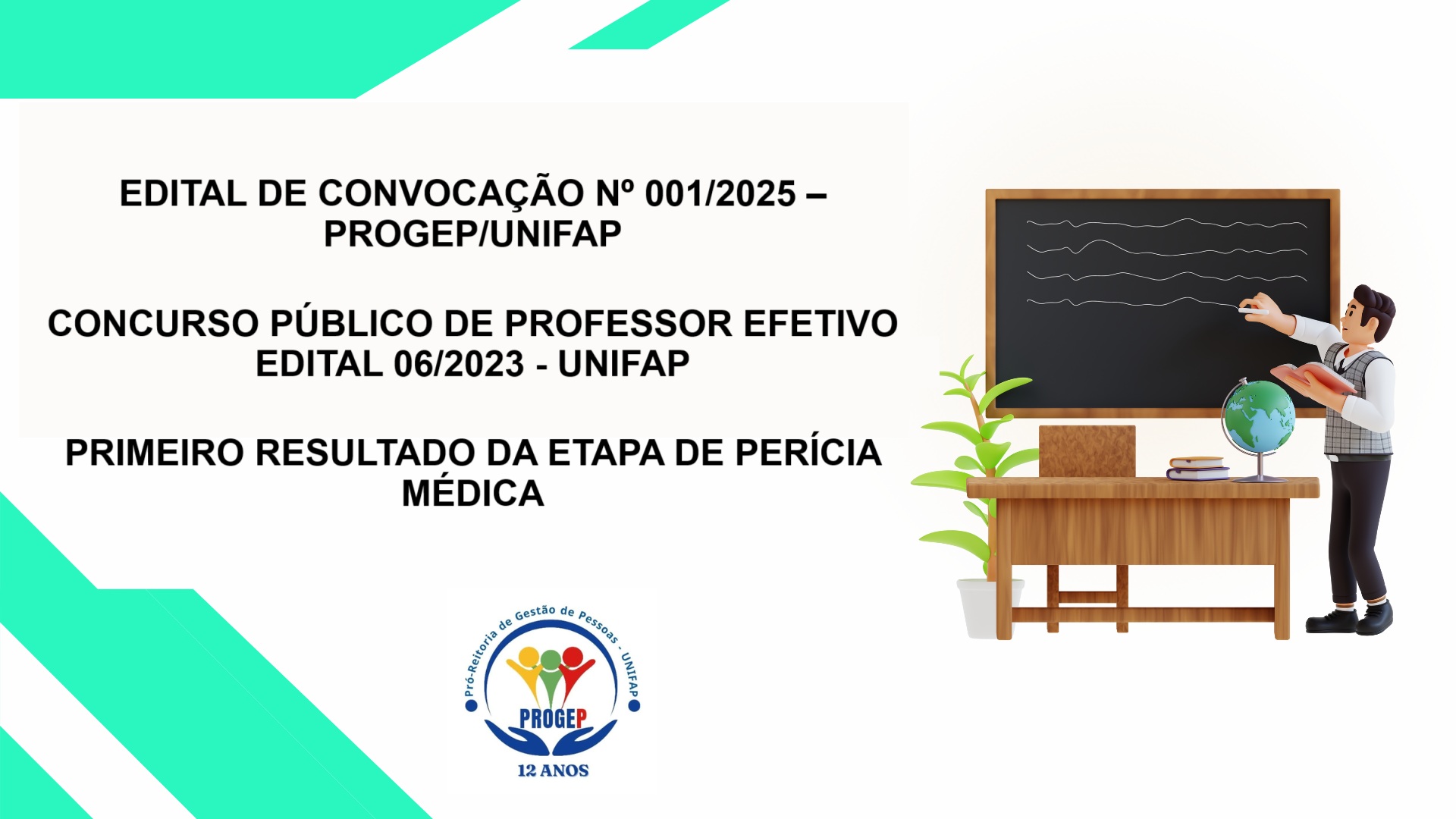 EDITAL DE CONVOCAÇÃO Nº 001/2025 – PROGEP/UNIFAP

CONCURSO PÚBLICO DE PROFESSOR EFETIVO
EDITAL 06/2023 - UNIFAP

PRIMEIRO RESULTADO DA ETAPA DE PERÍCIA MÉDICA

Pró-Reitoria de Gestão de Pessoas - UNIFAP
PROGEP
12 ANOS